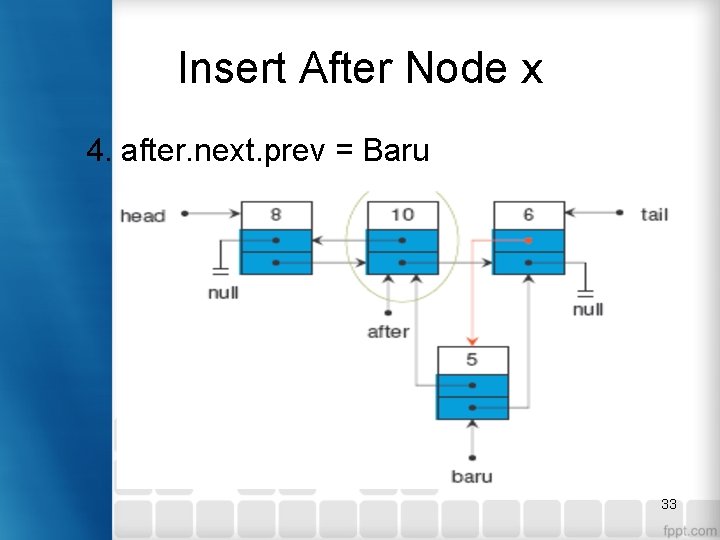 Insert After Node x

4. after.next.prev = Baru

head

8

10

6

tail

null

null

after

5

baru

33

fppt.com